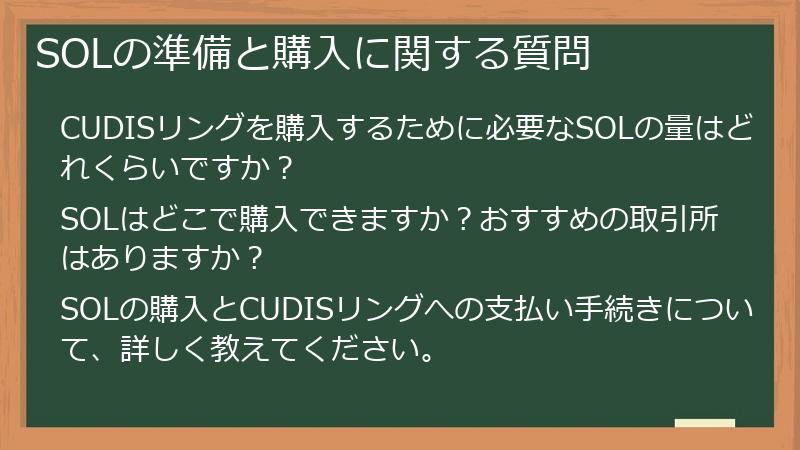 SOLの準備と購入に関する質問

CUDISリングを購入するために必要なSOLの量はどれくらいですか？

SOLはどこで購入できますか？おすすめの取引所はありますか？

SOLの購入とCUDISリングへの支払い手続きについて、詳しく教えてください。